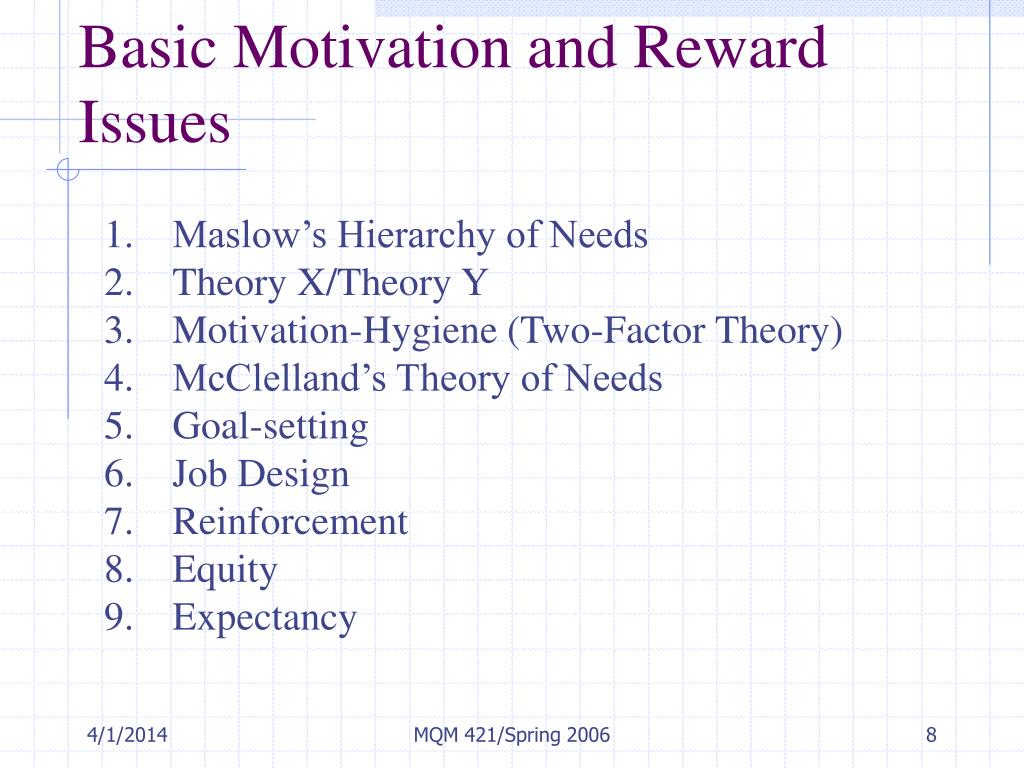 Basic Motivation and Reward Issues

1. Maslow’s Hierarchy of Needs
2. Theory X/Theory Y
3. Motivation-Hygiene (Two-Factor Theory)
4. McClelland’s Theory of Needs
5. Goal-setting
6. Job Design
7. Reinforcement
8. Equity
9. Expectancy

4/1/2014
MQM 421/Spring 2006
8